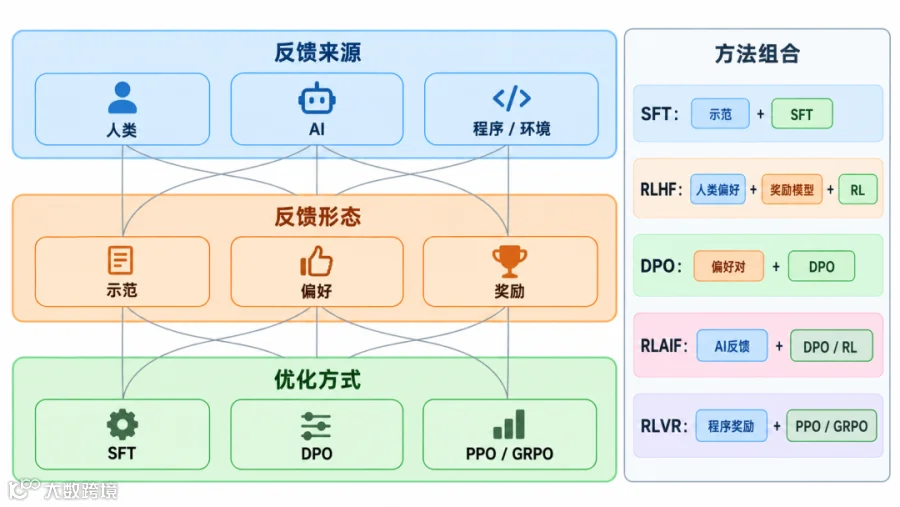 反馈来源

人类

AI

程序 / 环境

反馈形态

示范

偏好

奖励

优化方式

SFT

DPO

PPO / GRPO

方法组合

SFT: 示范 + SFT

RLHF: 人类偏好 + 奖励模型 + RL

DPO: 偏好对 + DPO

RLAIF: AI反馈 + DPO / RL

RLVR: 程序奖励 + PPO / GRPO

大数跨境